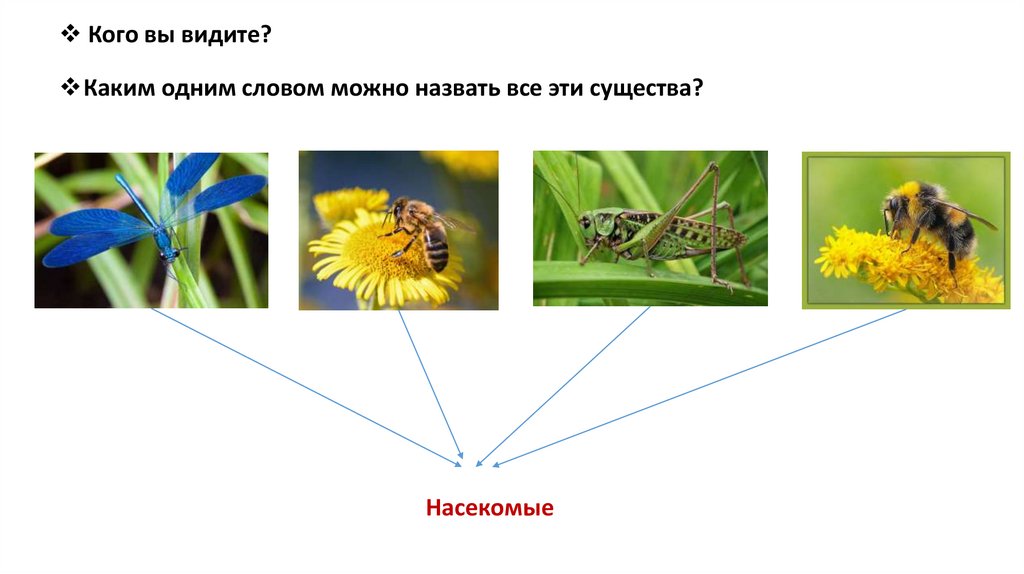 ❖ Кого вы видите?

❖ Каким одним словом можно назвать все эти существа?

Насекомые